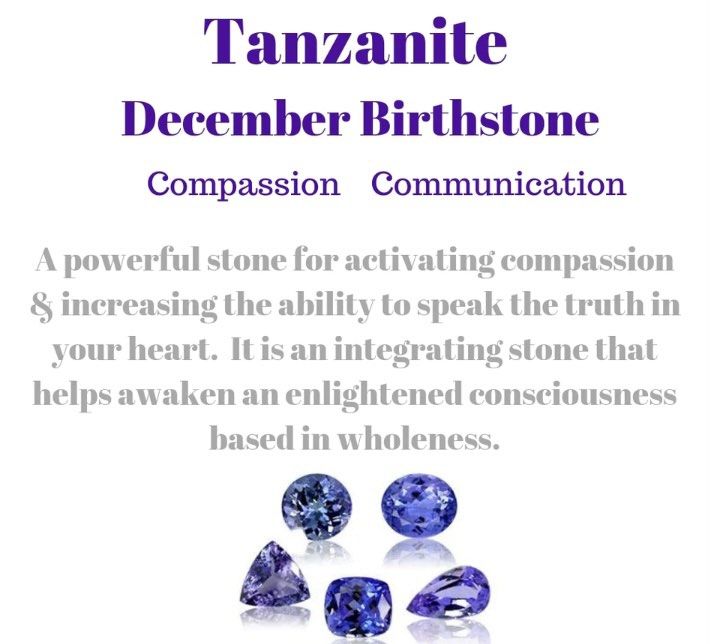 Tanzanite
December Birthstone

Compassion Communication

A powerful stone for activating compassion & increasing the ability to speak the truth in your heart. It is an integrating stone that helps awaken an enlightened consciousness based in wholeness.